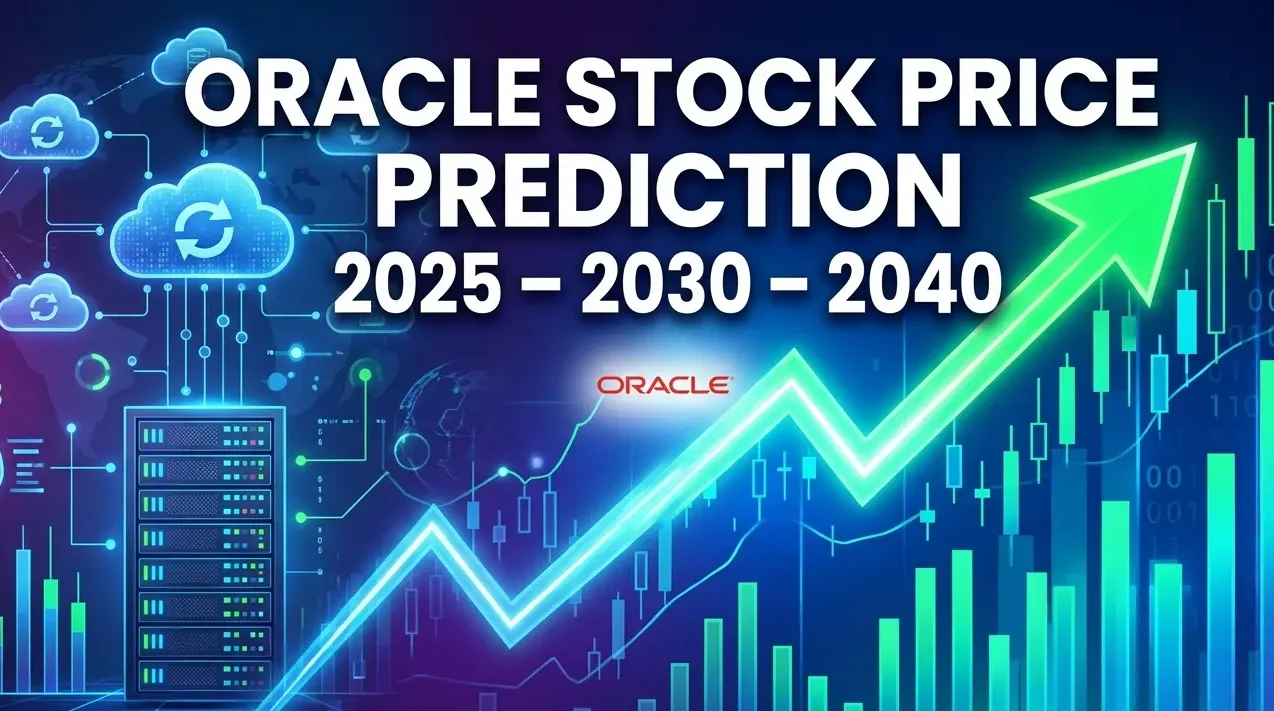 ORACLE STOCK PRICE PREDICTION
2025 – 2030 – 2040

ORACLE